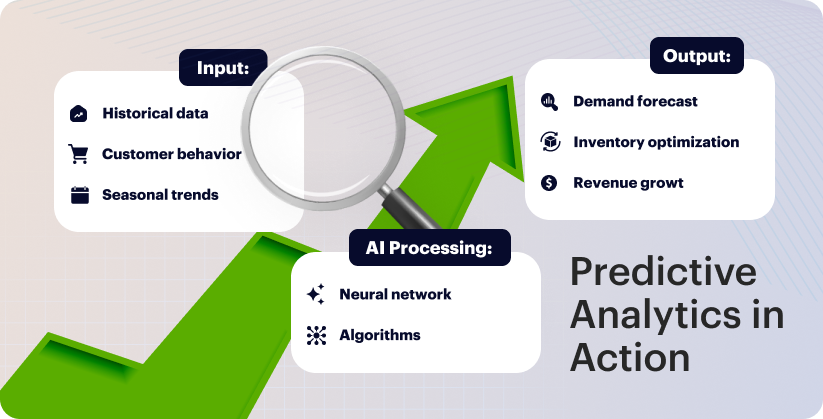 Input:

Historical data

Customer behavior

Seasonal trends

Output:

Demand forecast

Inventory optimization

Revenue growt

AI Processing:

Neural network

Algorithms

Predictive Analytics in Action